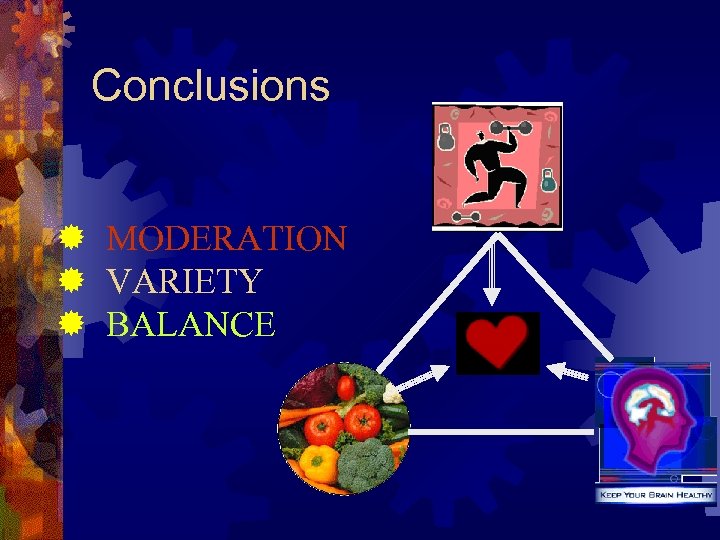 Conclusions

MODERATION
VARIETY
BALANCE

KEEP YOUR BRAIN HEALTHY